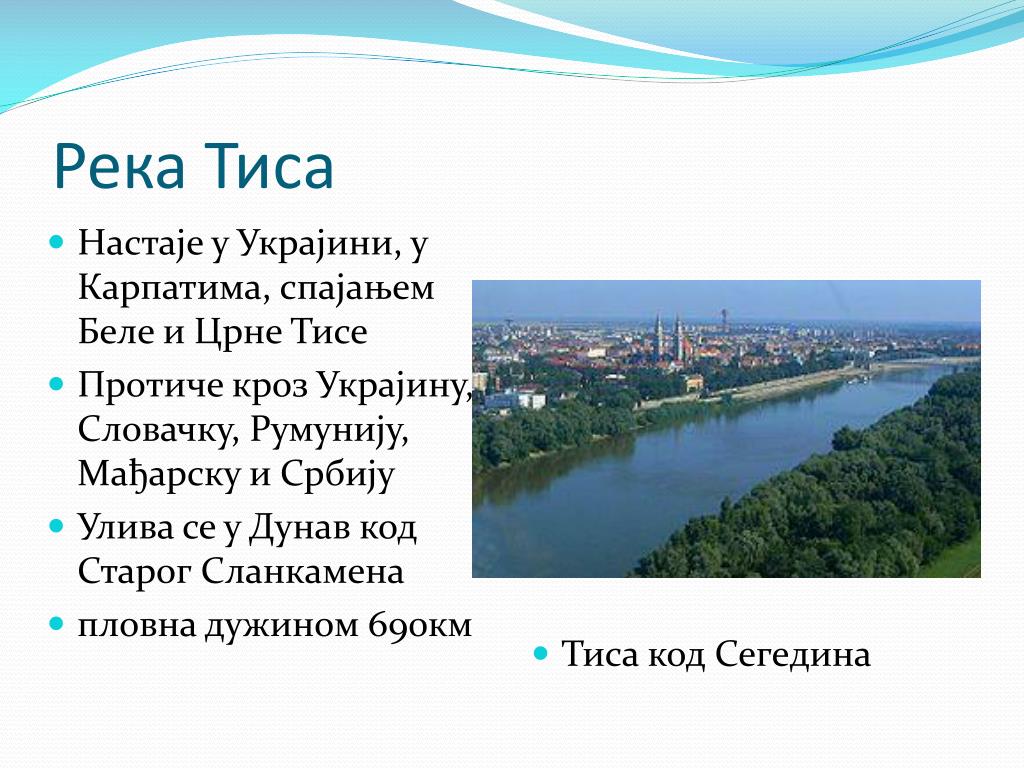 Река Тиса

- Настаје у Украјини, у Карпатима, спајањем Беле и Црне Тисе
- Протиче кроз Украјину, Словачку, Румунију, Мађарску и Србију
- Улива се у Дунав код Старог Сланкамена
- пловна дужином 690км

- Тиса код Сегедина